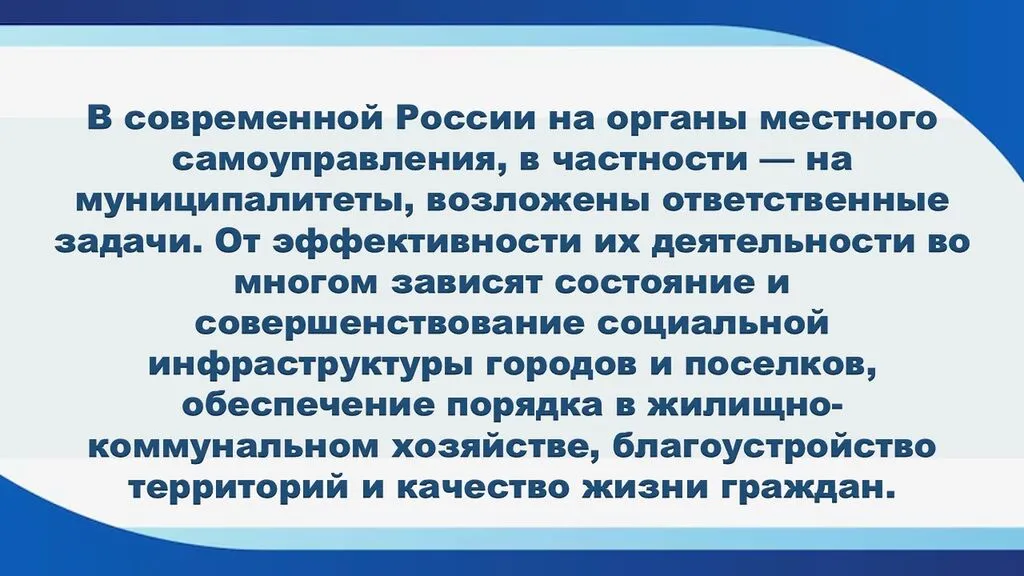 В современной России на органы местного самоуправления, в частности — на муниципалитеты, возложены ответственные задачи. От эффективности их деятельности во многом зависят состояние и совершенствование социальной инфраструктуры городов и поселков, обеспечение порядка в жилищно-коммунальном хозяйстве, благоустройство территорий и качество жизни граждан.